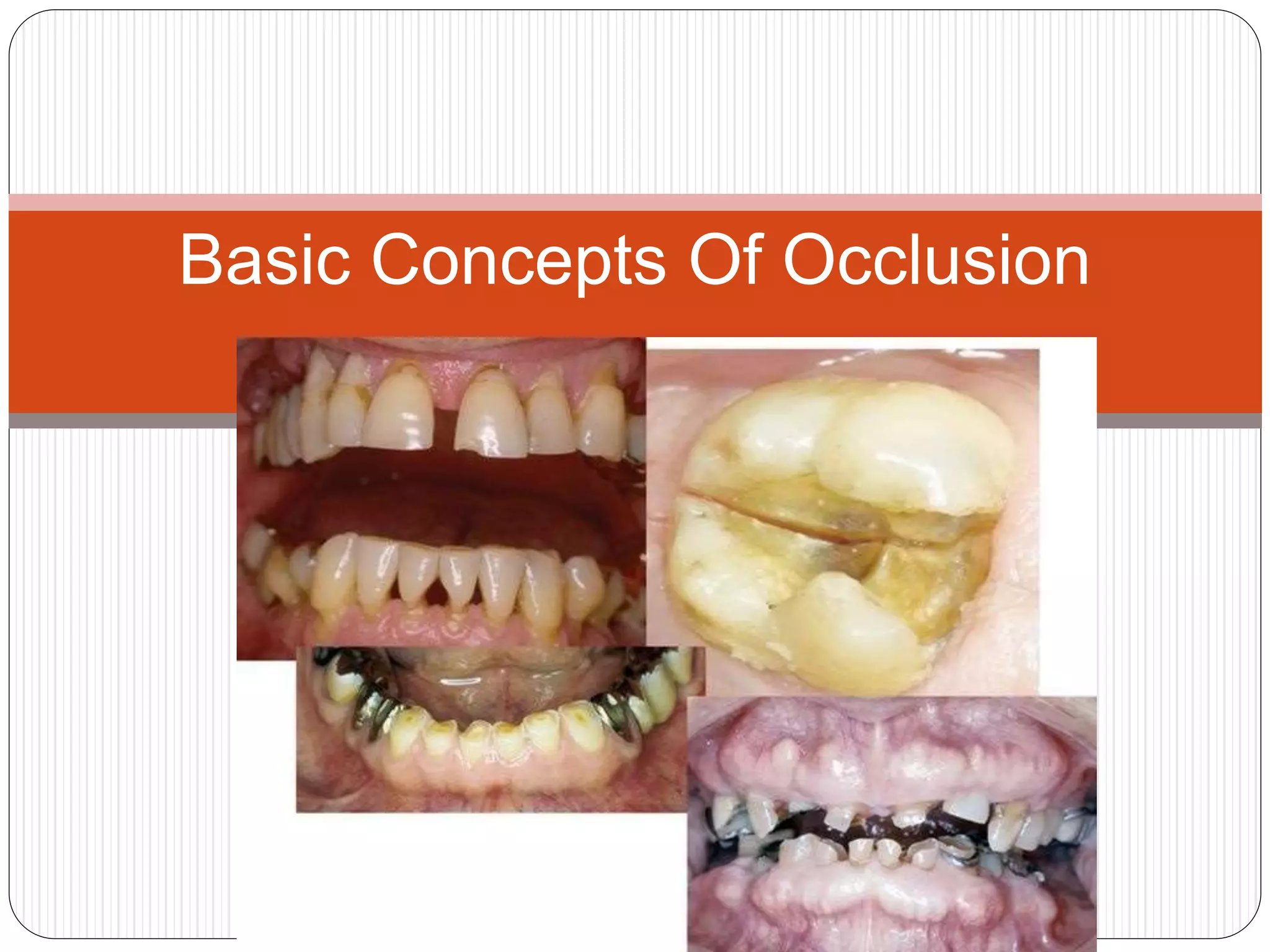 Basic Concepts Of Occlusion